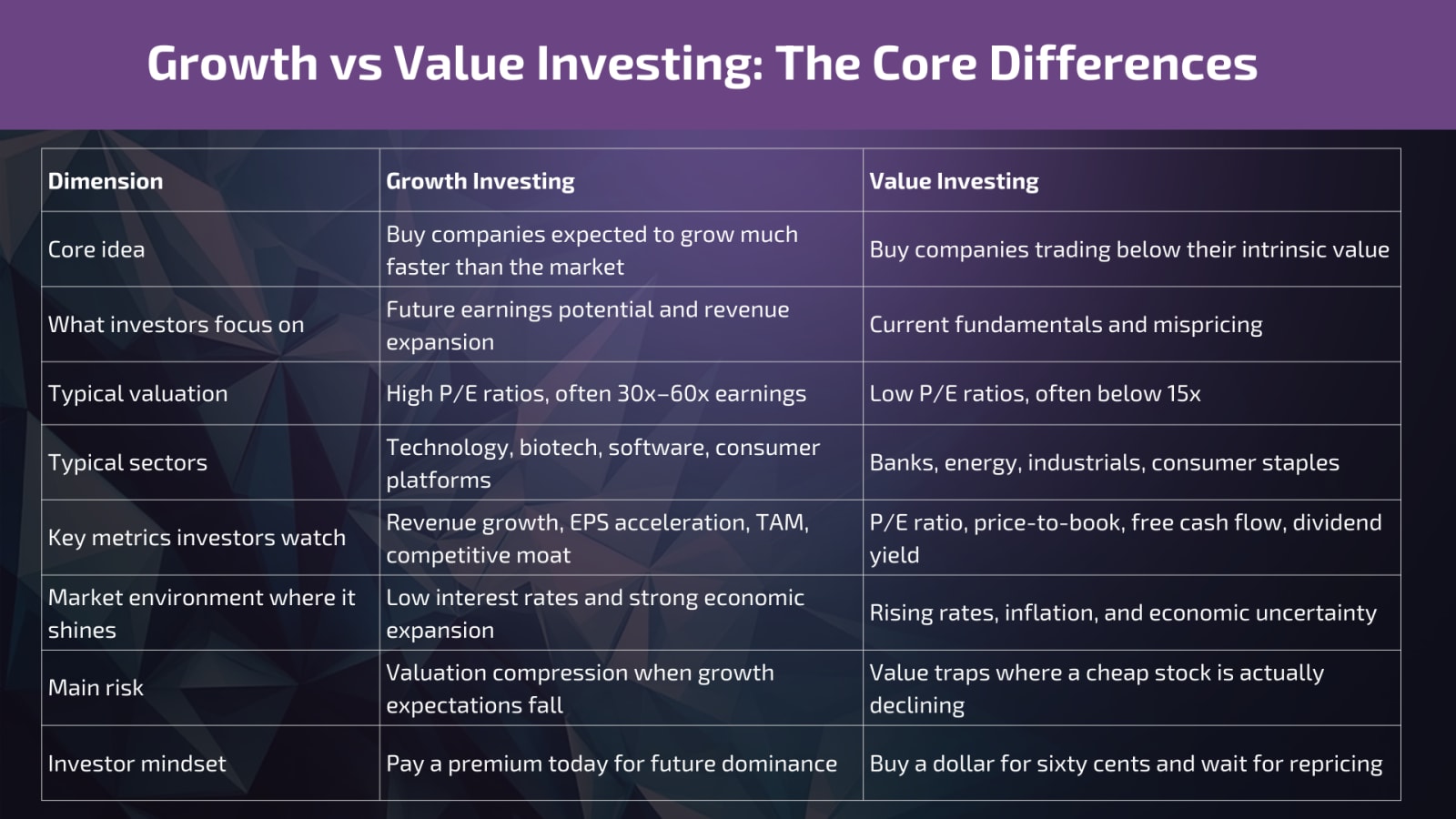 Growth vs Value Investing: The Core Differences

| Dimension | Growth Investing | Value Investing |
|---|---|---|
| Core idea | Buy companies expected to grow much faster than the market | Buy companies trading below their intrinsic value |
| What investors focus on | Future earnings potential and revenue expansion | Current fundamentals and mispricing |
| Typical valuation | High P/E ratios, often 30x–60x earnings | Low P/E ratios, often below 15x |
| Typical sectors | Technology, biotech, software, consumer platforms | Banks, energy, industrials, consumer staples |
| Key metrics investors watch | Revenue growth, EPS acceleration, TAM, competitive moat | P/E ratio, price-to-book, free cash flow, dividend yield |
| Market environment where it shines | Low interest rates and strong economic expansion | Rising rates, inflation, and economic uncertainty |
| Main risk | Valuation compression when growth expectations fall | Value traps where a cheap stock is actually declining |
| Investor mindset | Pay a premium today for future dominance | Buy a dollar for sixty cents and wait for repricing |